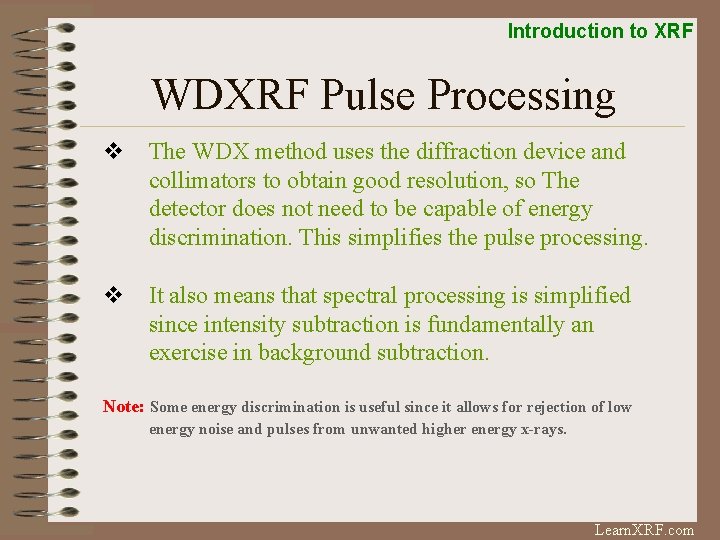 Introduction to XRF

WDXRF Pulse Processing

❖ The WDX method uses the diffraction device and collimators to obtain good resolution, so The detector does not need to be capable of energy discrimination. This simplifies the pulse processing.

❖ It also means that spectral processing is simplified since intensity subtraction is fundamentally an exercise in background subtraction.

Note: Some energy discrimination is useful since it allows for rejection of low energy noise and pulses from unwanted higher energy x-rays.

LearnXRF.com